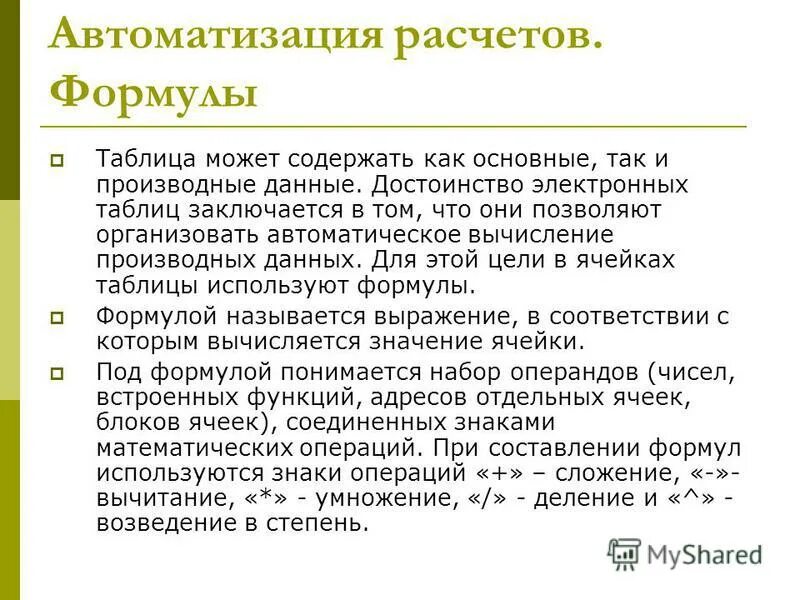 Автоматизация расчетов. Формулы

Таблица может содержать как основные, так и производные данные. Достоинство электронных таблиц заключается в том, что они позволяют организовать автоматическое вычисление производных данных. Для этой цели в ячейках таблицы используют формулы.

Формулой называется выражение, в соответствии с которым вычисляется значение ячейки.

Под формулой понимается набор операндов (чисел, встроенных функций, адресов отдельных ячеек, блоков ячеек), соединенных знаками математических операций. При составлении формул используются знаки операций «+» – сложение, «-»- вычитание, «*» - умножение, «/» - деление и «^» - возведение в степень.

MyShared